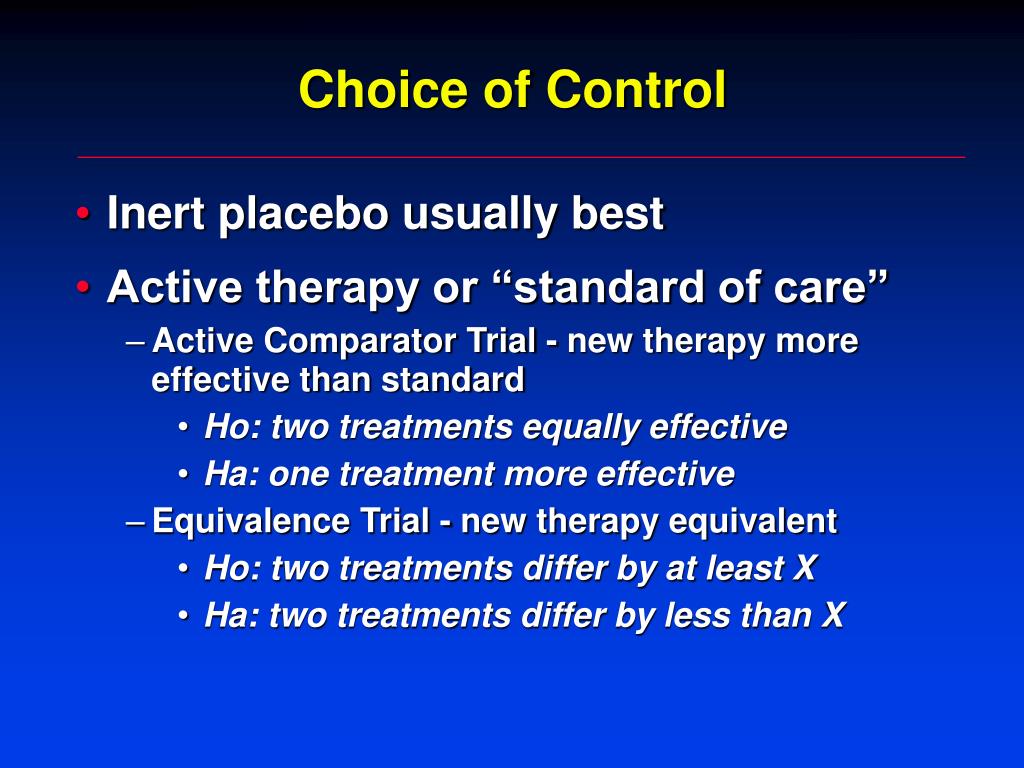 Choice of Control

• Inert placebo usually best
• Active therapy or “standard of care”
– Active Comparator Trial - new therapy more effective than standard
• Ho: two treatments equally effective
• Ha: one treatment more effective
– Equivalence Trial - new therapy equivalent
• Ho: two treatments differ by at least X
• Ha: two treatments differ by less than X